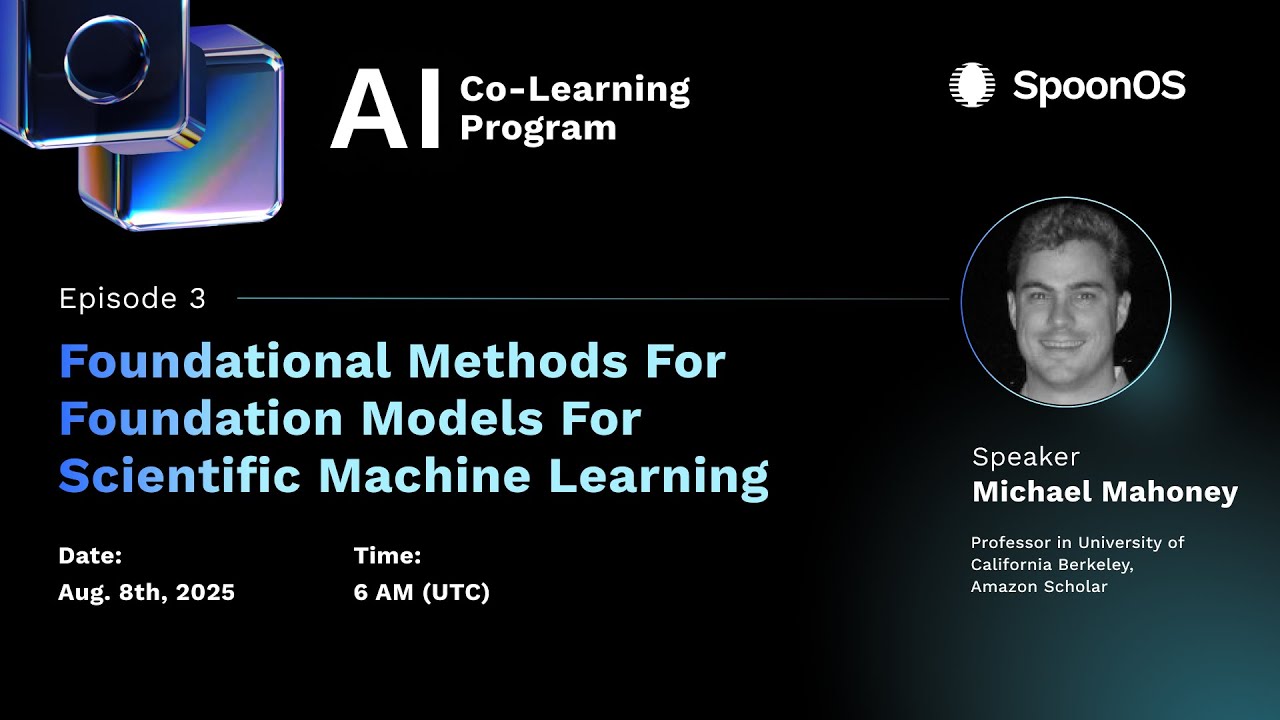 AI Co-Learning Program

SpoonOS

Episode 3

Foundational Methods For Foundation Models For Scientific Machine Learning

Date:
Aug. 8th, 2025

Time:
6 AM (UTC)

Speaker
Michael Mahoney

Professor in University of California Berkeley, Amazon Scholar